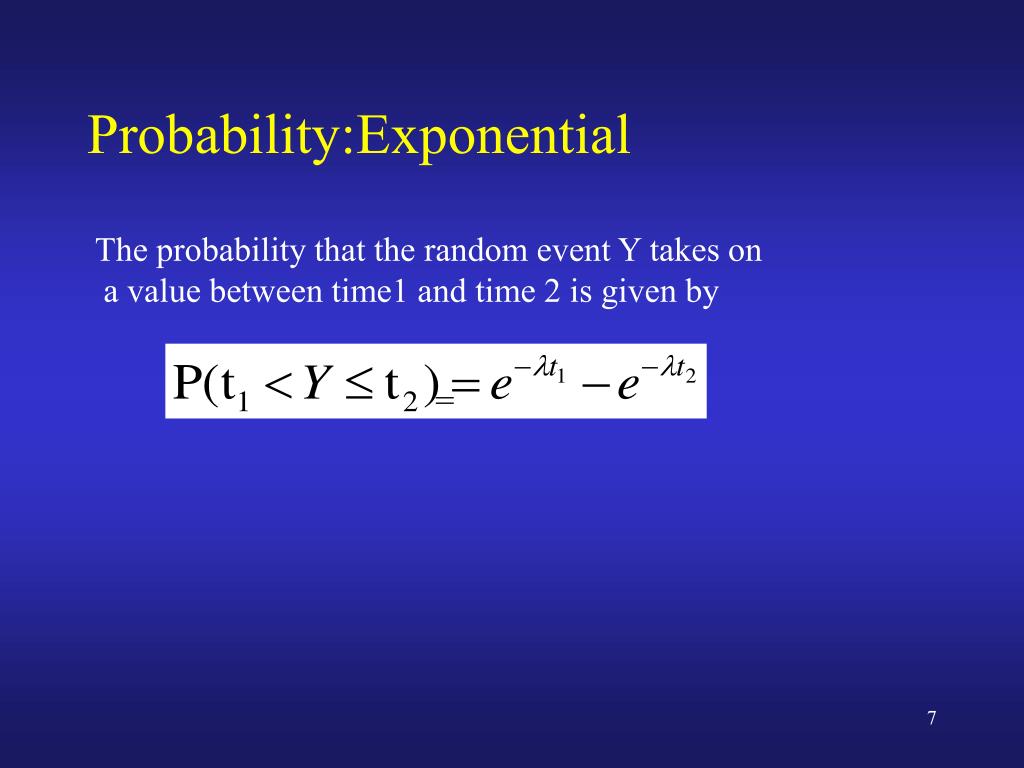 Probability:Exponential

The probability that the random event Y takes on a value between time1 and time 2 is given by

$P(t_1 < Y \leq t_2) = e^{-\lambda t_1} - e^{-\lambda t_2}$

7